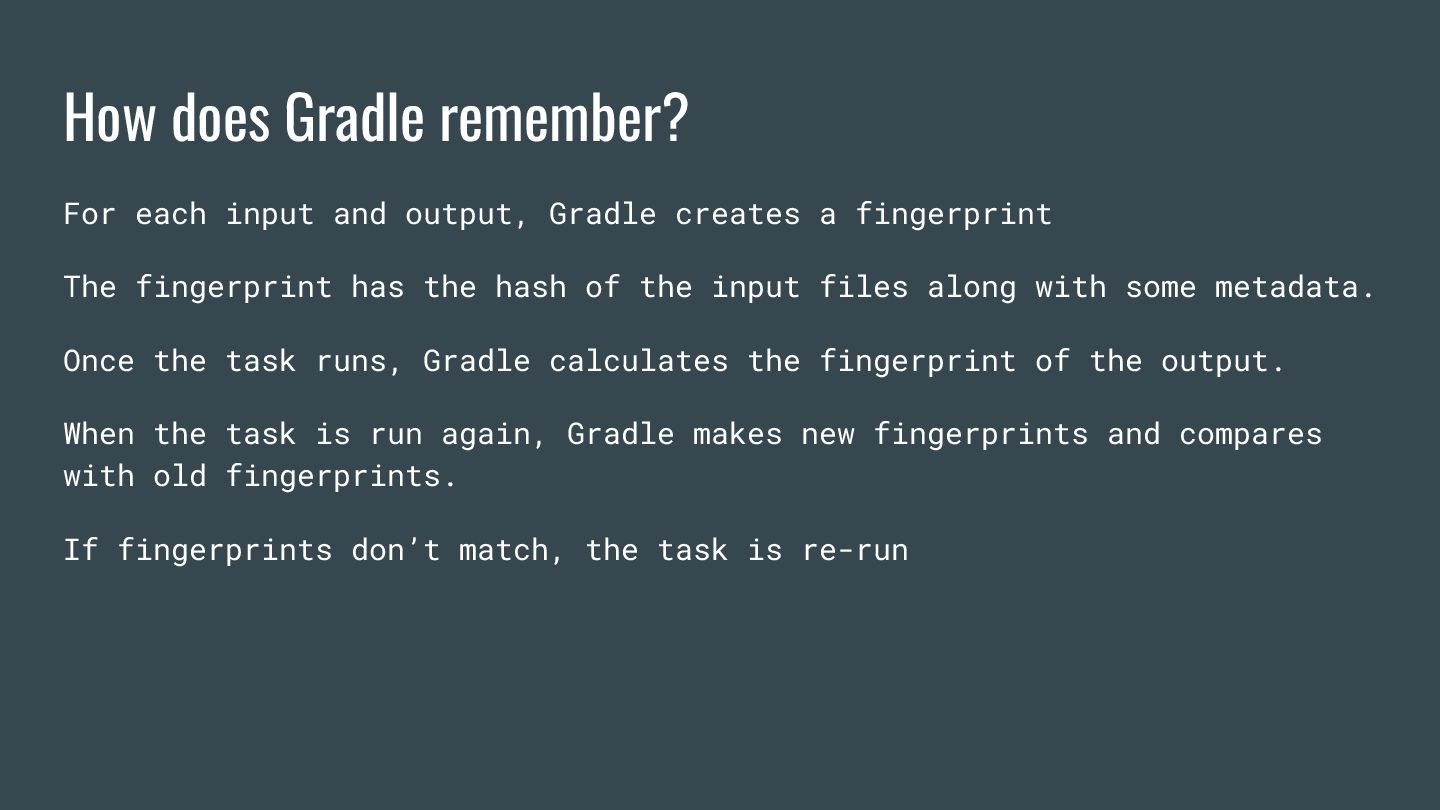 How does Gradle remember?

For each input and output, Gradle creates a fingerprint

The fingerprint has the hash of the input files along with some metadata.

Once the task runs, Gradle calculates the fingerprint of the output.

When the task is run again, Gradle makes new fingerprints and compares with old fingerprints.

If fingerprints don’t match, the task is re-run